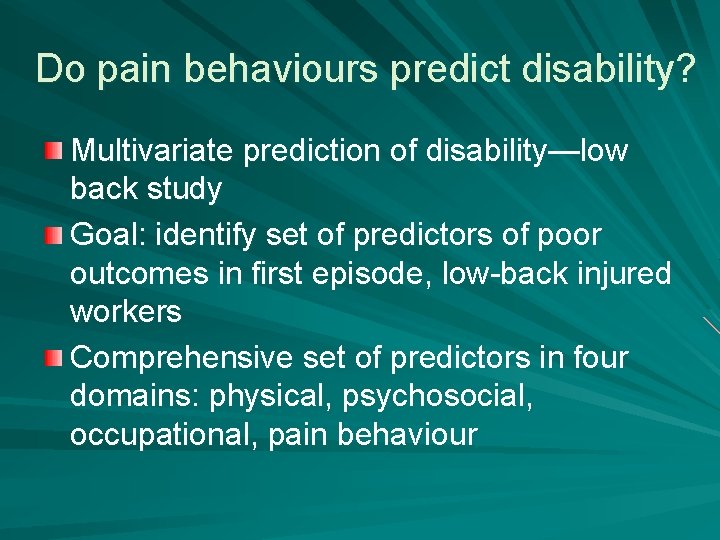 Do pain behaviours predict disability?

Multivariate prediction of disability—low back study

Goal: identify set of predictors of poor outcomes in first episode, low-back injured workers

Comprehensive set of predictors in four domains: physical, psychosocial, occupational, pain behaviour